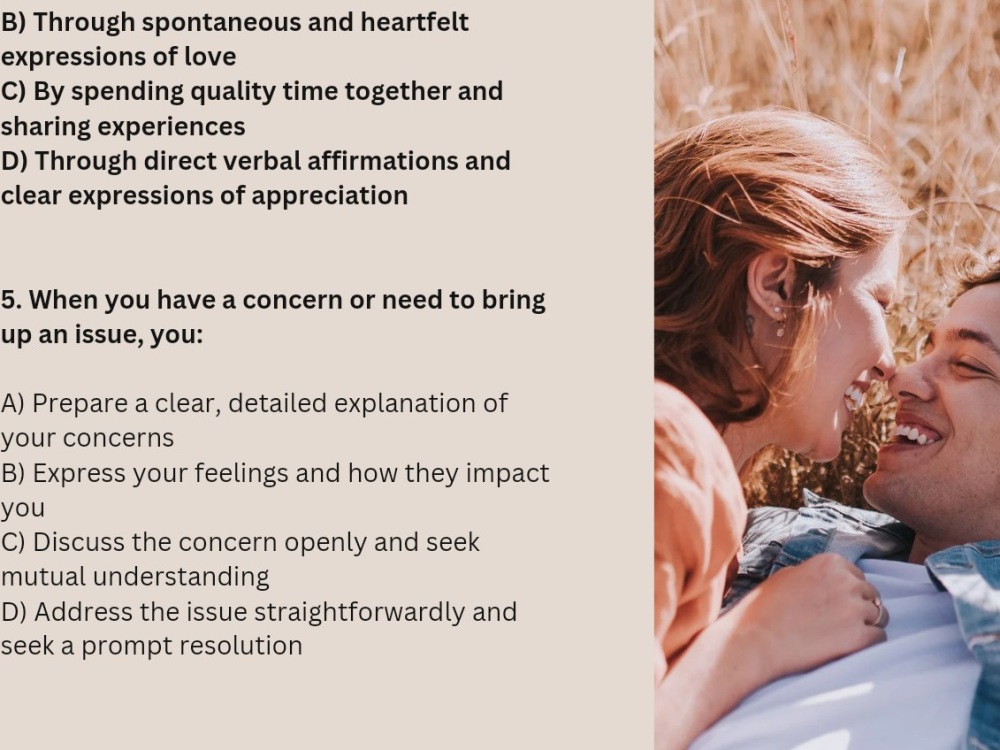 B) Through spontaneous and heartfelt expressions of love
C) By spending quality time together and sharing experiences
D) Through direct verbal affirmations and clear expressions of appreciation

5. When you have a concern or need to bring up an issue, you:

A) Prepare a clear, detailed explanation of your concerns
B) Express your feelings and how they impact you
C) Discuss the concern openly and seek mutual understanding
D) Address the issue straightforwardly and seek a prompt resolution